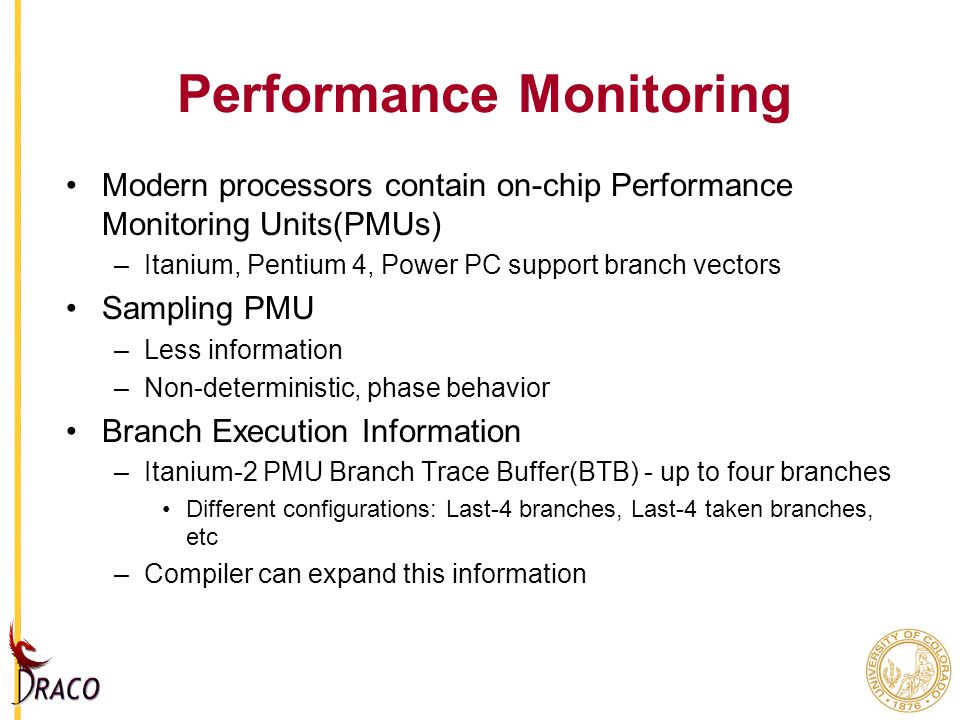 Performance Monitoring

• Modern processors contain on-chip Performance Monitoring Units(PMUs)
  – Itanium, Pentium 4, Power PC support branch vectors
• Sampling PMU
  – Less information
  – Non-deterministic, phase behavior
• Branch Execution Information
  – Itanium-2 PMU Branch Trace Buffer(BTB) - up to four branches
    • Different configurations: Last-4 branches, Last-4 taken branches, etc
  – Compiler can expand this information

DRACO

UNIVERSITY OF COLORADO 1876